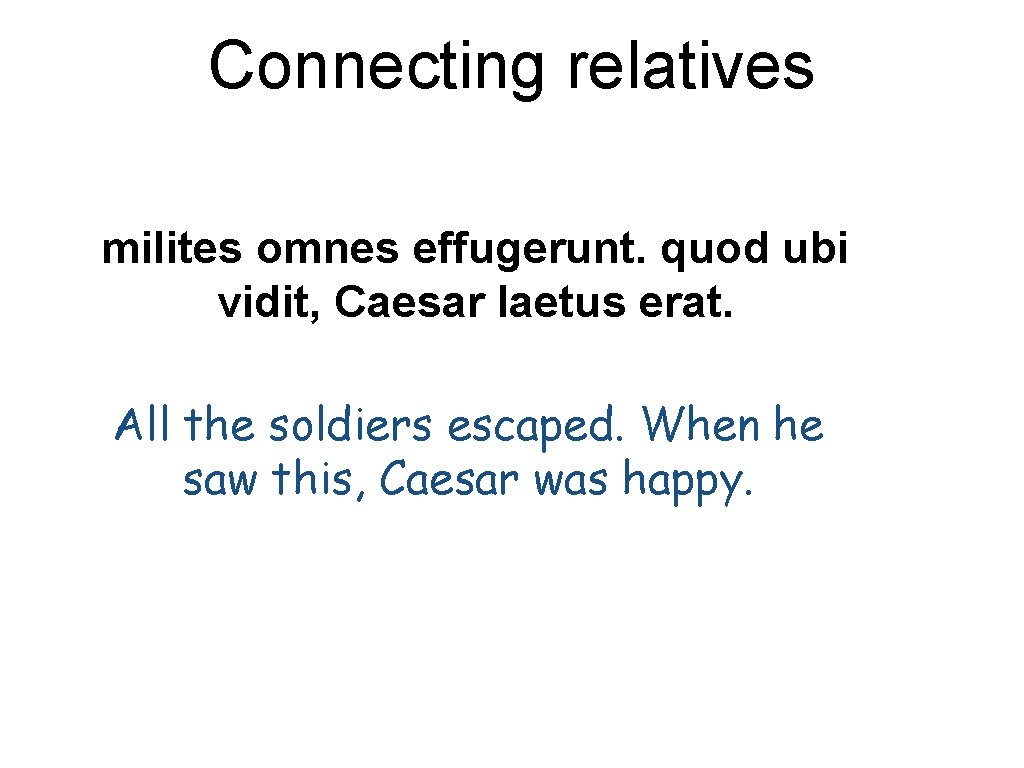 Connecting relatives

milites omnes effugerunt. quod ubi vidit, Caesar laetus erat.

All the soldiers escaped. When he saw this, Caesar was happy.